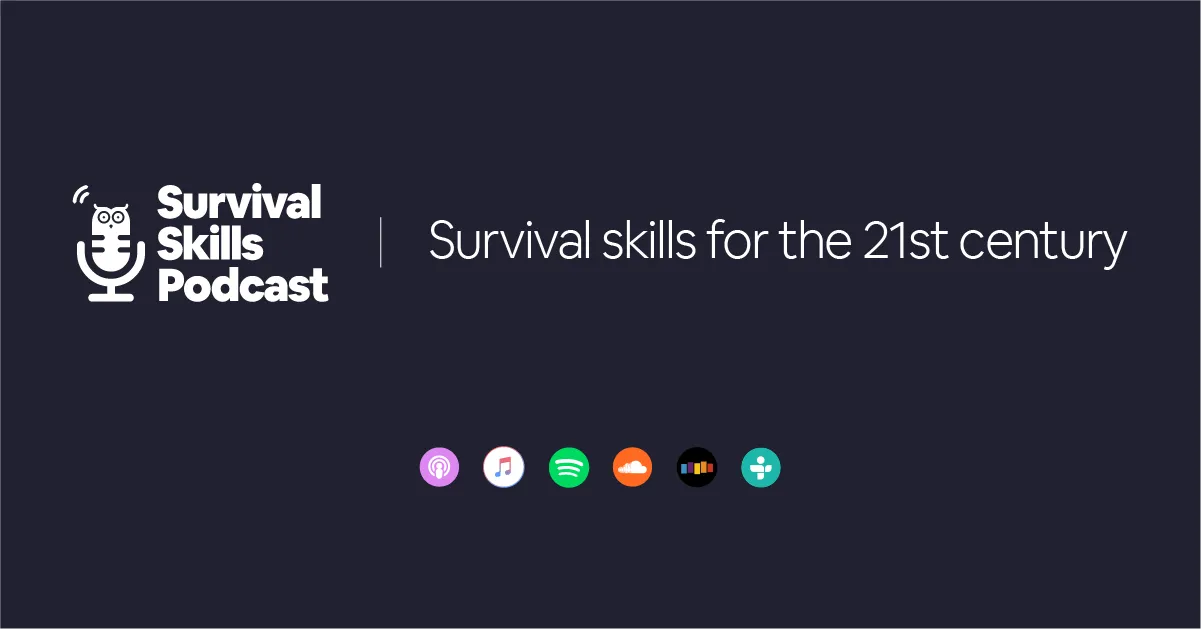 Survival Skills Podcast

Survival skills for the 21st century